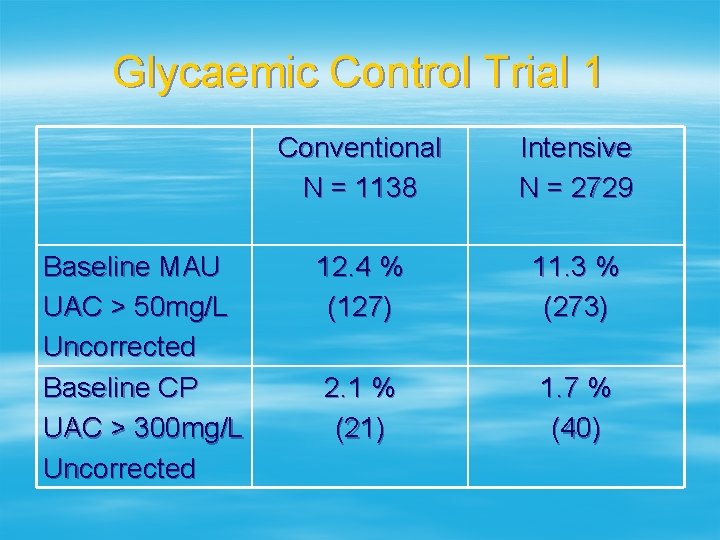 Glycaemic Control Trial 1

| | Conventional N = 1138 | Intensive N = 2729 |
|---|---|---|
| Baseline MAU UAC > 50mg/L Uncorrected | 12.4 % (127) | 11.3 % (273) |
| Baseline CP UAC > 300mg/L Uncorrected | 2.1 % (21) | 1.7 % (40) |